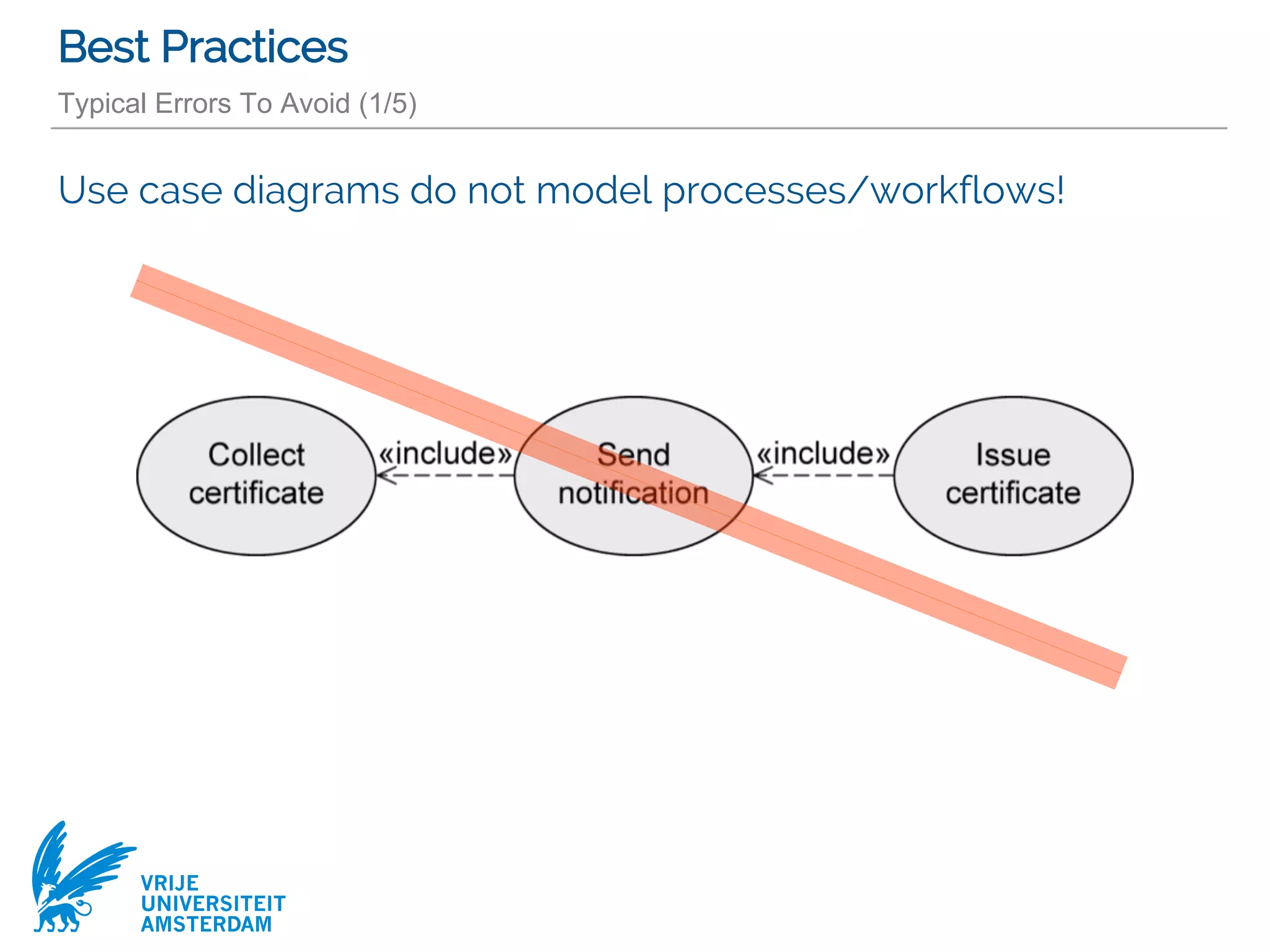 Best Practices

Typical Errors To Avoid (1/5)

Use case diagrams do not model processes/workflows!

Collect certificate

«include»

Send notification

«include»

Issue certificate

VRIJE UNIVERSITEIT AMSTERDAM